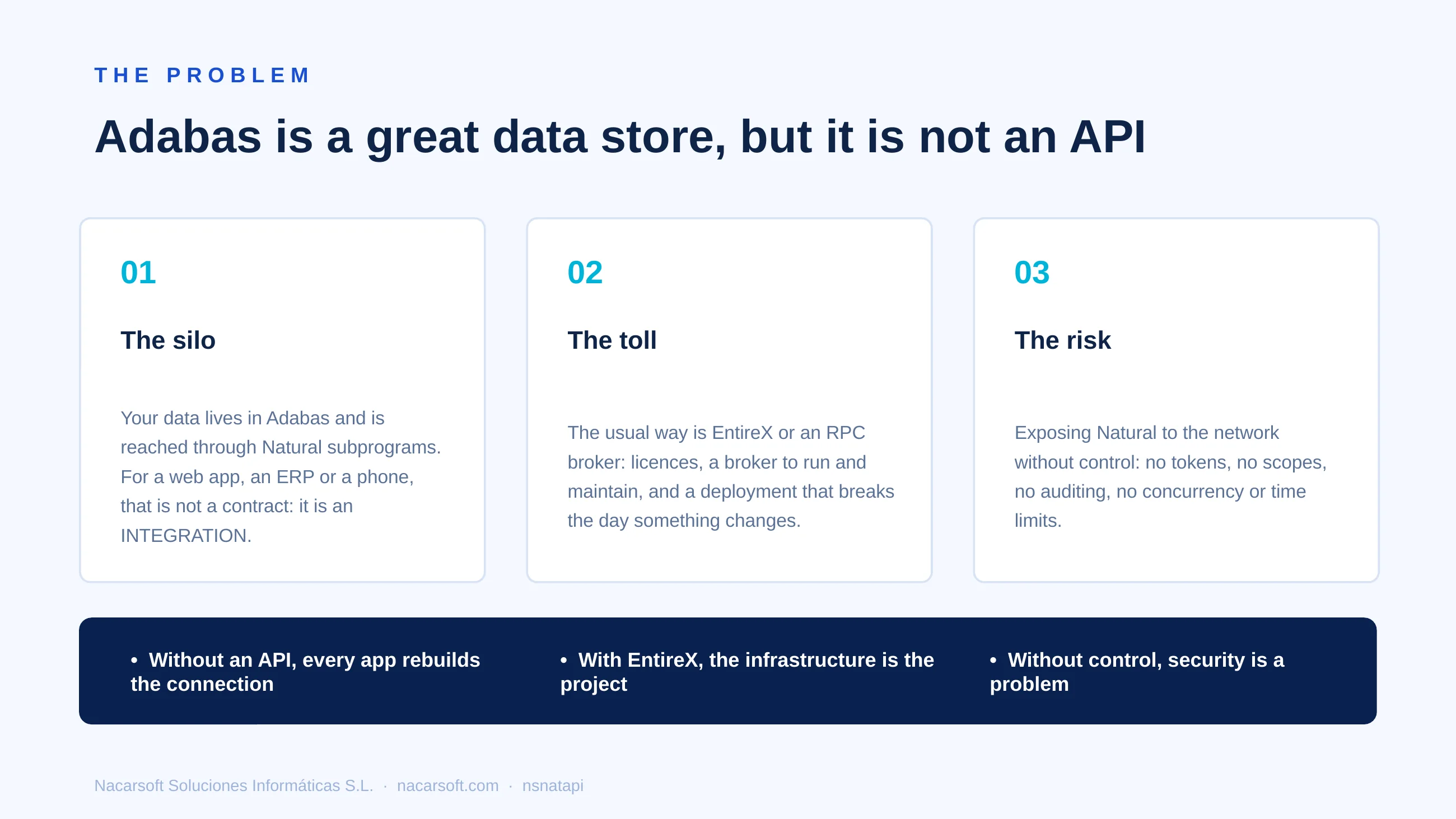 THE PROBLEM

Adabas is a great data store, but it is not an API

01

The silo

Your data lives in Adabas and is reached through Natural subprograms. For a web app, an ERP or a phone, that is not a contract: it is an INTEGRATION.

02

The toll

The usual way is EntireX or an RPC broker: licences, a broker to run and maintain, and a deployment that breaks the day something changes.

03

The risk

Exposing Natural to the network without control: no tokens, no scopes, no auditing, no concurrency or time limits.

• Without an API, every app rebuilds the connection

• With EntireX, the infrastructure is the project

• Without control, security is a problem

Nacarsoft Soluciones Informáticas S.L. · nacarsoft.com · nsnatapi